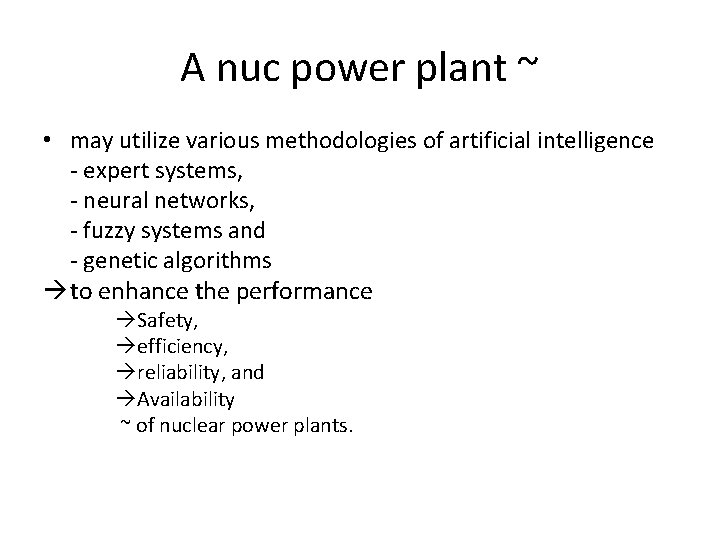 A nuc power plant ~

• may utilize various methodologies of artificial intelligence
- expert systems,
- neural networks,
- fuzzy systems and
- genetic algorithms
→ to enhance the performance
→Safety,
→efficiency,
→reliability, and
→Availability
~ of nuclear power plants.